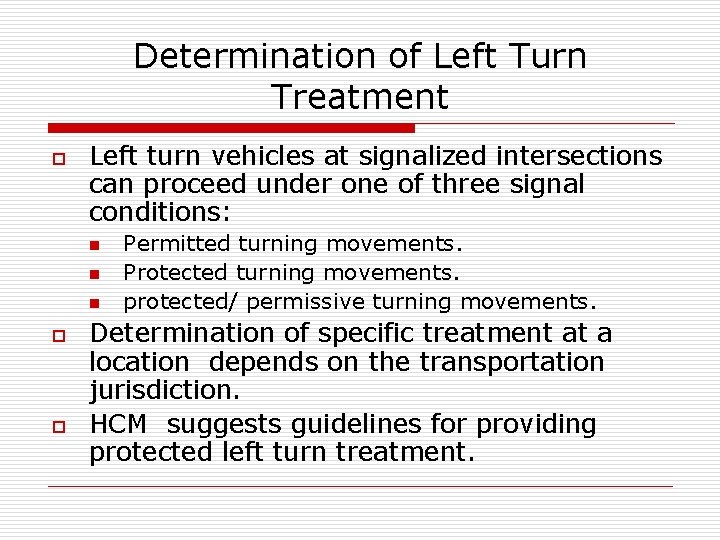 Determination of Left Turn Treatment

Left turn vehicles at signalized intersections can proceed under one of three signal conditions:

Permitted turning movements.

Protected turning movements.

protected/ permissive turning movements.

Determination of specific treatment at a location depends on the transportation jurisdiction.

HCM suggests guidelines for providing protected left turn treatment.